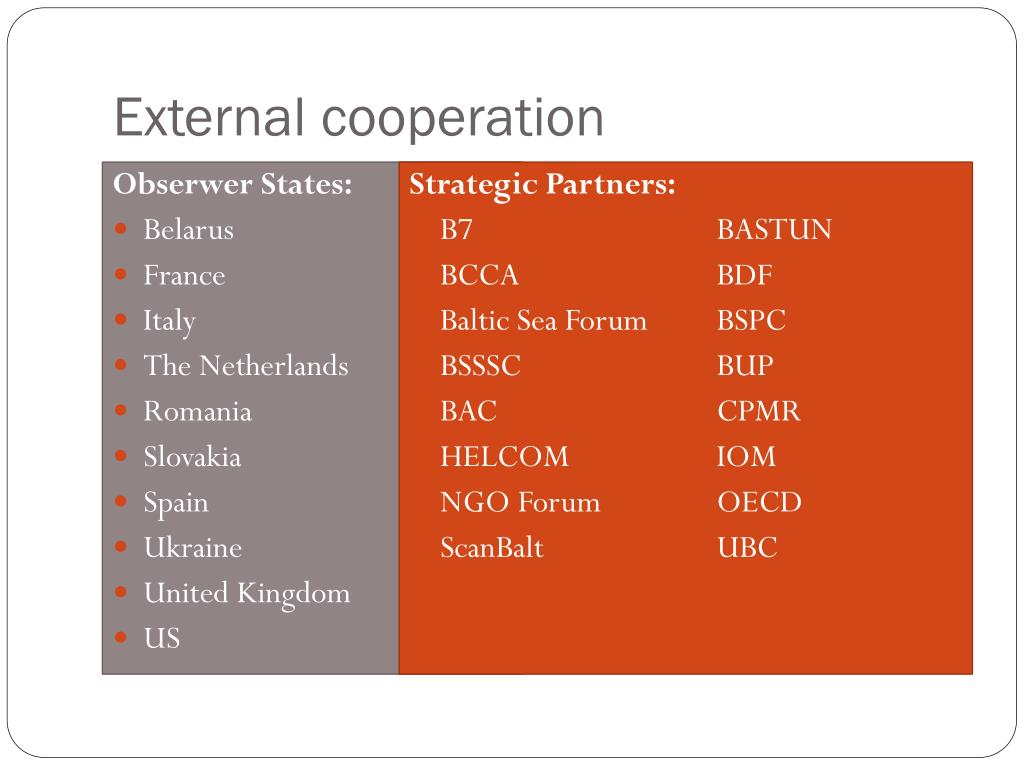 External cooperation

Obserwer States:
- Belarus
- France
- Italy
- The Netherlands
- Romania
- Slovakia
- Spain
- Ukraine
- United Kingdom
- US

Strategic Partners:
B7
BCCA
Baltic Sea Forum
BSSSC
BAC
HELCOM
NGO Forum
ScanBalt

BASTUN
BDF
BSPC
BUP
CPMR
IOM
OECD
UBC